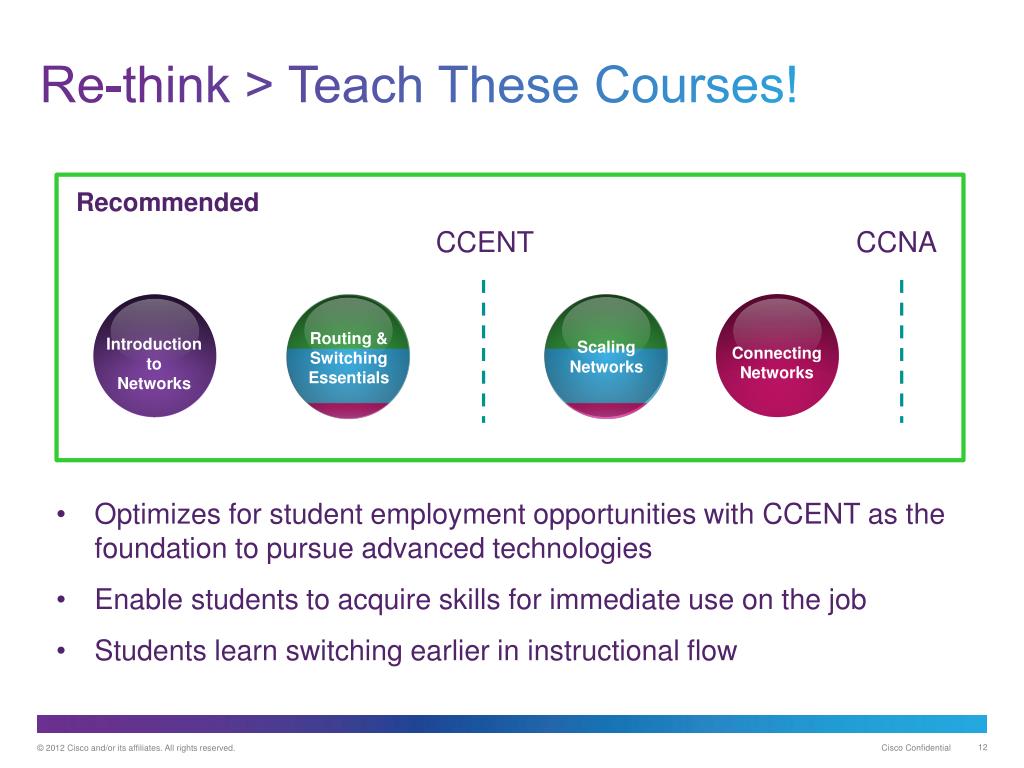 Re-think > Teach These Courses!

Recommended

CCENT

CCNA

Introduction to Networks

Routing & Switching Essentials

Scaling Networks

Connecting Networks

• Optimizes for student employment opportunities with CCENT as the foundation to pursue advanced technologies

• Enable students to acquire skills for immediate use on the job

• Students learn switching earlier in instructional flow

© 2012 Cisco and/or its affiliates. All rights reserved.

Cisco Confidential

12